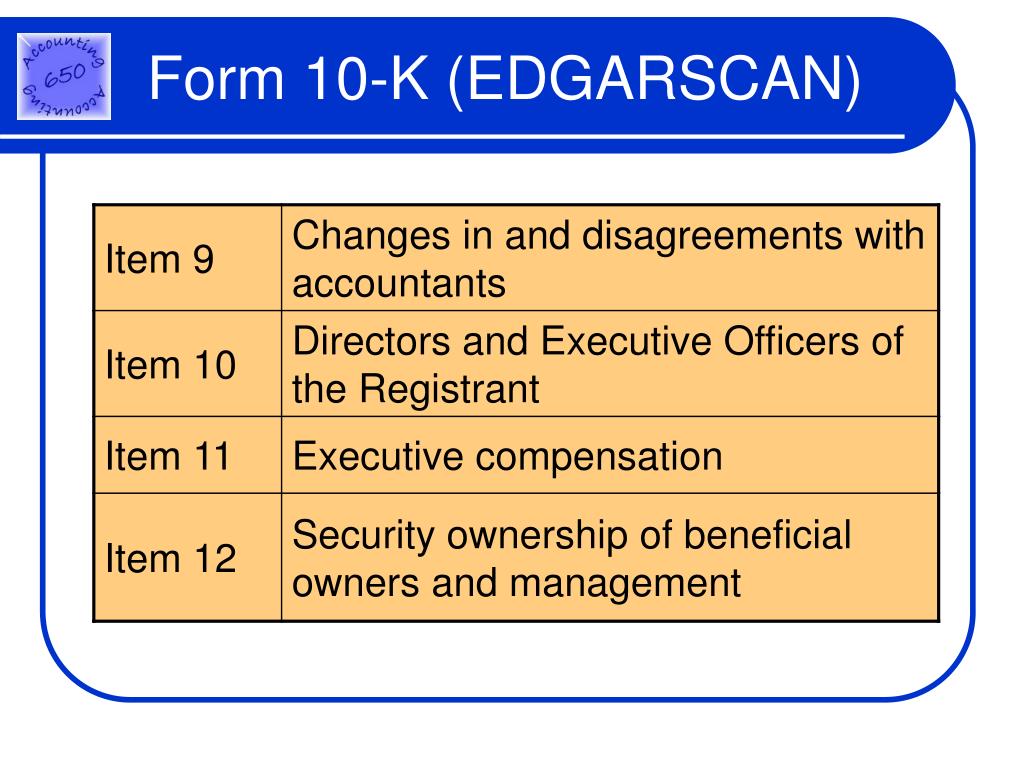 Accounting 650 Accounting

Form 10-K (EDGARSCAN)

| Item 9 | Changes in and disagreements with accountants |
|---|---|
| Item 10 | Directors and Executive Officers of the Registrant |
| Item 11 | Executive compensation |
| Item 12 | Security ownership of beneficial owners and management |